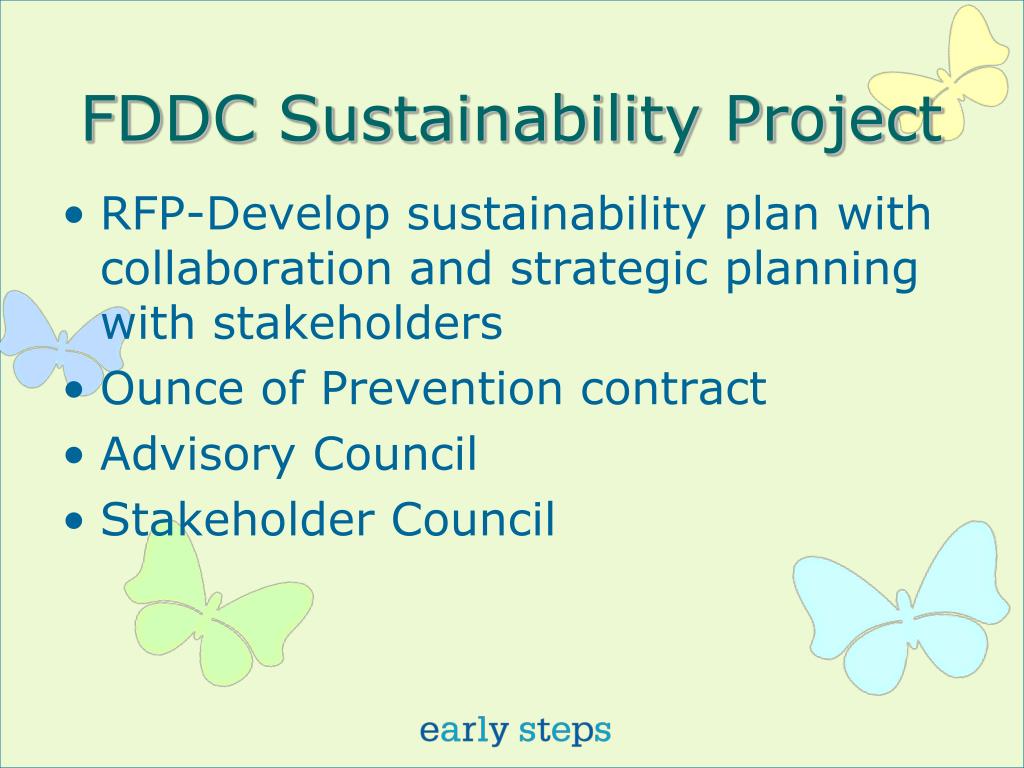 FDDC Sustainability Project

• RFP-Develop sustainability plan with collaboration and strategic planning with stakeholders
• Ounce of Prevention contract
• Advisory Council
• Stakeholder Council

early steps